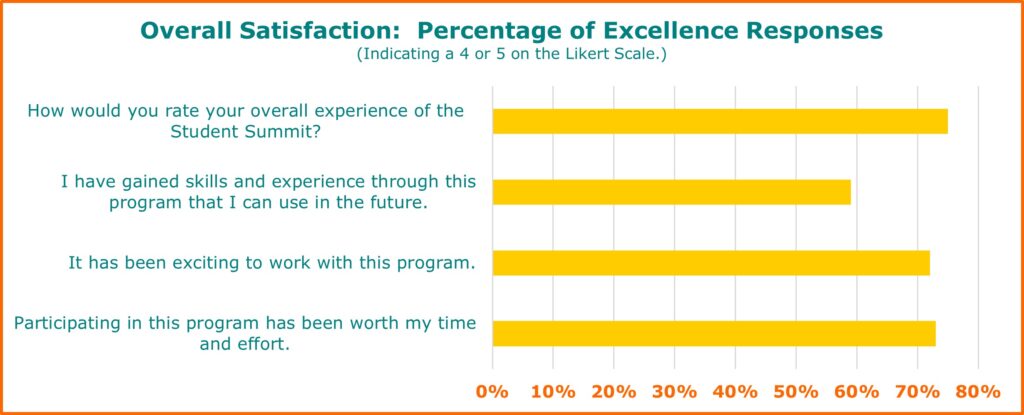 Overall Satisfaction: Percentage of Excellence Responses
(Indicating a 4 or 5 on the Likert Scale.)

How would you rate your overall experience of the Student Summit?

I have gained skills and experience through this program that I can use in the future.

It has been exciting to work with this program.

Participating in this program has been worth my time and effort.

0% 10% 20% 30% 40% 50% 60% 70% 80%